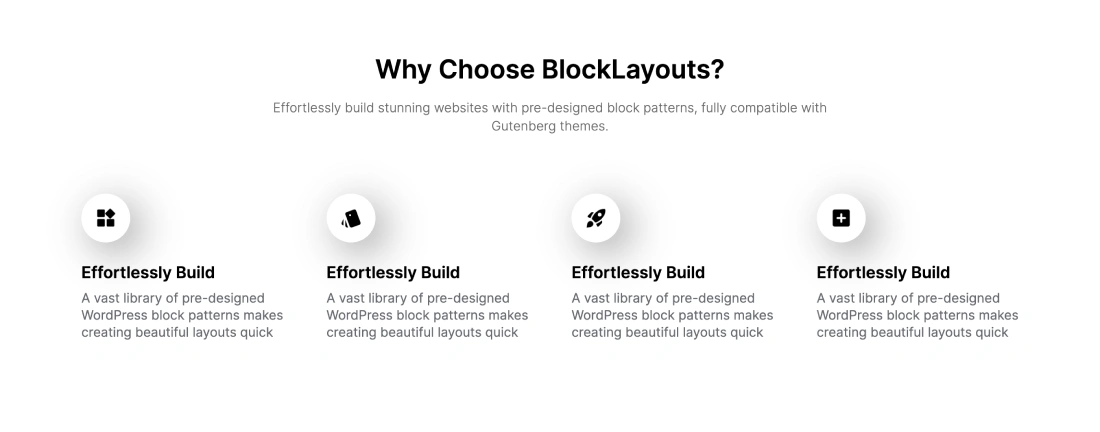 Why Choose BlockLayouts?

Effortlessly build stunning websites with pre-designed block patterns, fully compatible with Gutenberg themes.

Effortlessly Build

A vast library of pre-designed WordPress block patterns makes creating beautiful layouts quick

Effortlessly Build

A vast library of pre-designed WordPress block patterns makes creating beautiful layouts quick

Effortlessly Build

A vast library of pre-designed WordPress block patterns makes creating beautiful layouts quick

Effortlessly Build

A vast library of pre-designed WordPress block patterns makes creating beautiful layouts quick